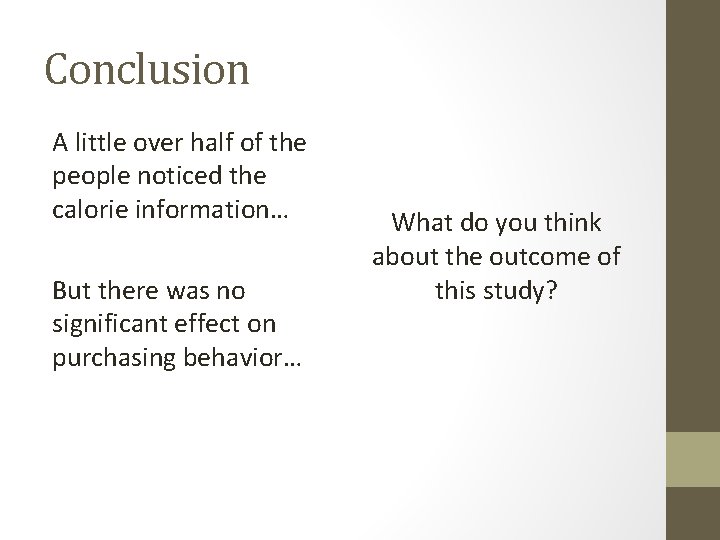 Conclusion

A little over half of the people noticed the calorie information…

But there was no significant effect on purchasing behavior…

What do you think about the outcome of this study?